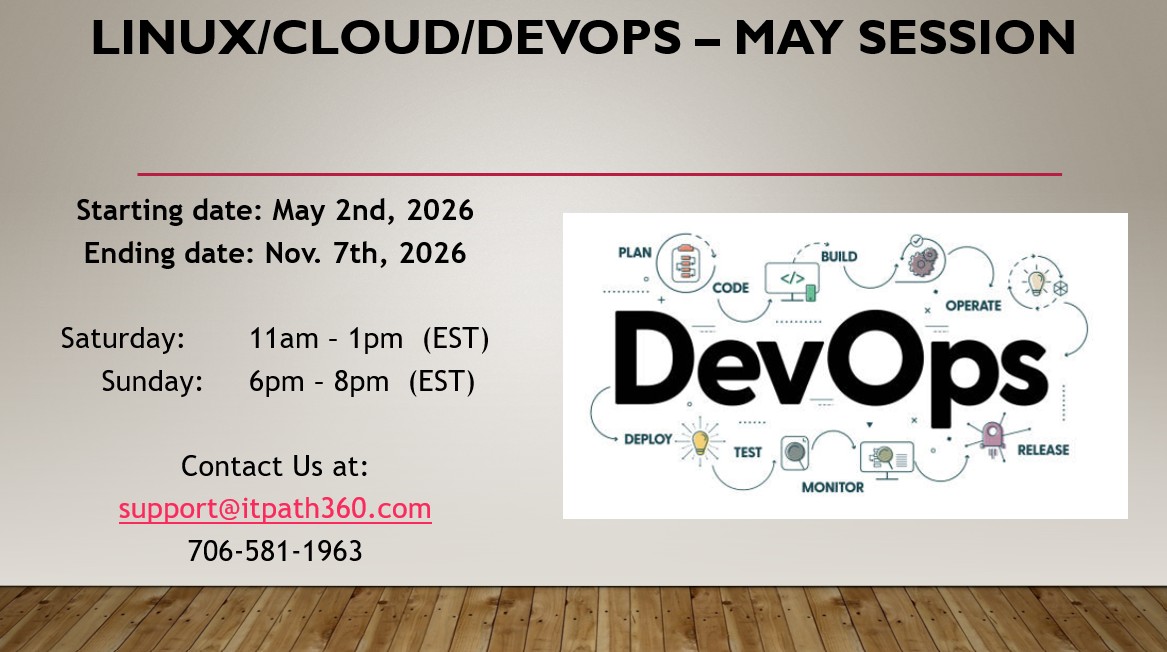 LINUX/CLOUD/DEVOPS – MAY SESSION

Starting date: May 2nd, 2026
Ending date: Nov. 7th, 2026

Saturday: 11am – 1pm (EST)
Sunday: 6pm – 8pm (EST)

Contact Us at:
support@itpath360.com
706-581-1963

PLAN
CODE
BUILD
OPERATE
DevOps
DEPLOY
TEST
MONITOR
RELEASE